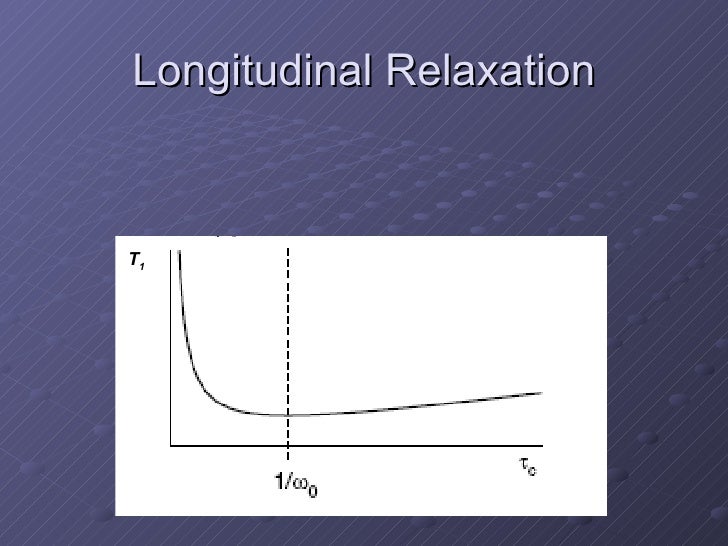 Longitudinal Relaxation

$T_1$

$1/\omega_0$

$\tau_c$